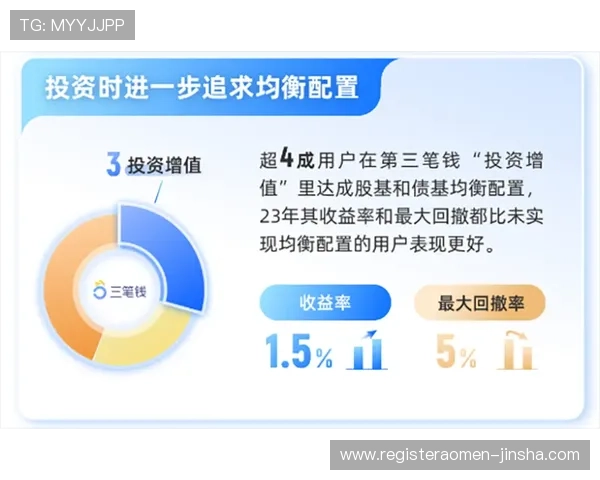 TG: MYYJJPP

投资时进一步追求均衡配置

3 投资增值

三笔钱

超4成用户在第三笔钱“投资增值”里达成股基和债基均衡配置，23年其收益率和最大回撤都比未实现均衡配置的用户表现更好。

收益率

1.5%

最大回撤率

5%

www.registeraomen-jinsha.com